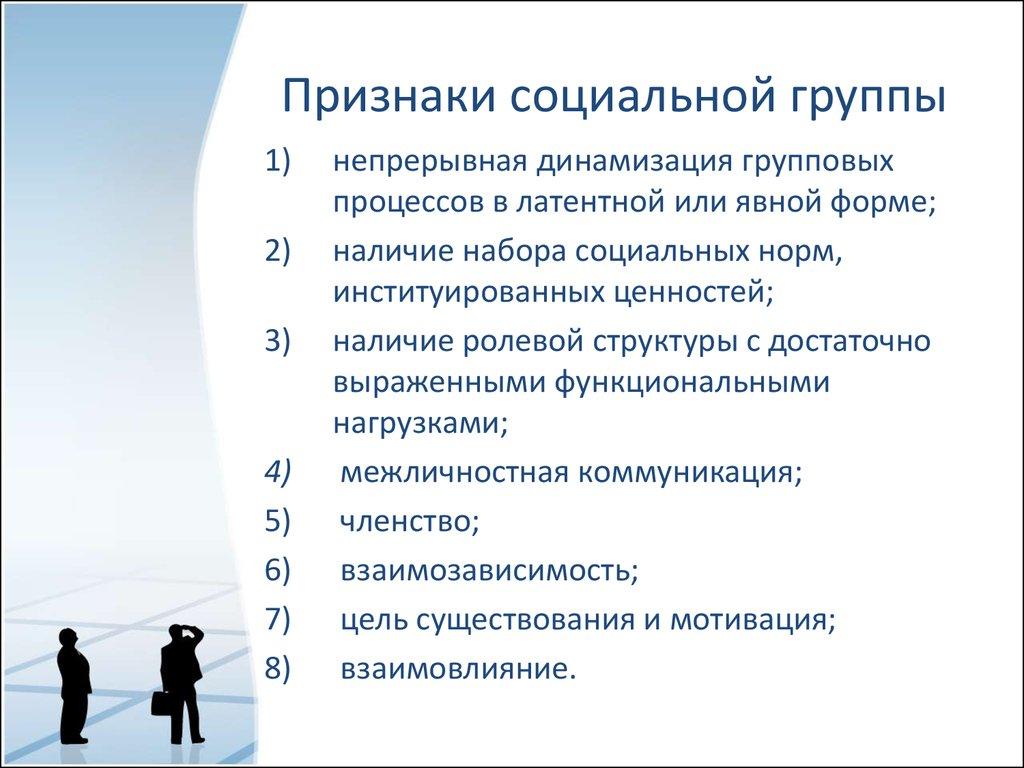 Признаки социальной группы

1) непрерывная динамизация групповых процессов в латентной или явной форме;
2) наличие набора социальных норм, институированных ценностей;
3) наличие ролевой структуры с достаточно выраженными функциональными нагрузками;
4) межличностная коммуникация;
5) членство;
6) взаимозависимость;
7) цель существования и мотивация;
8) взаимовлияние.